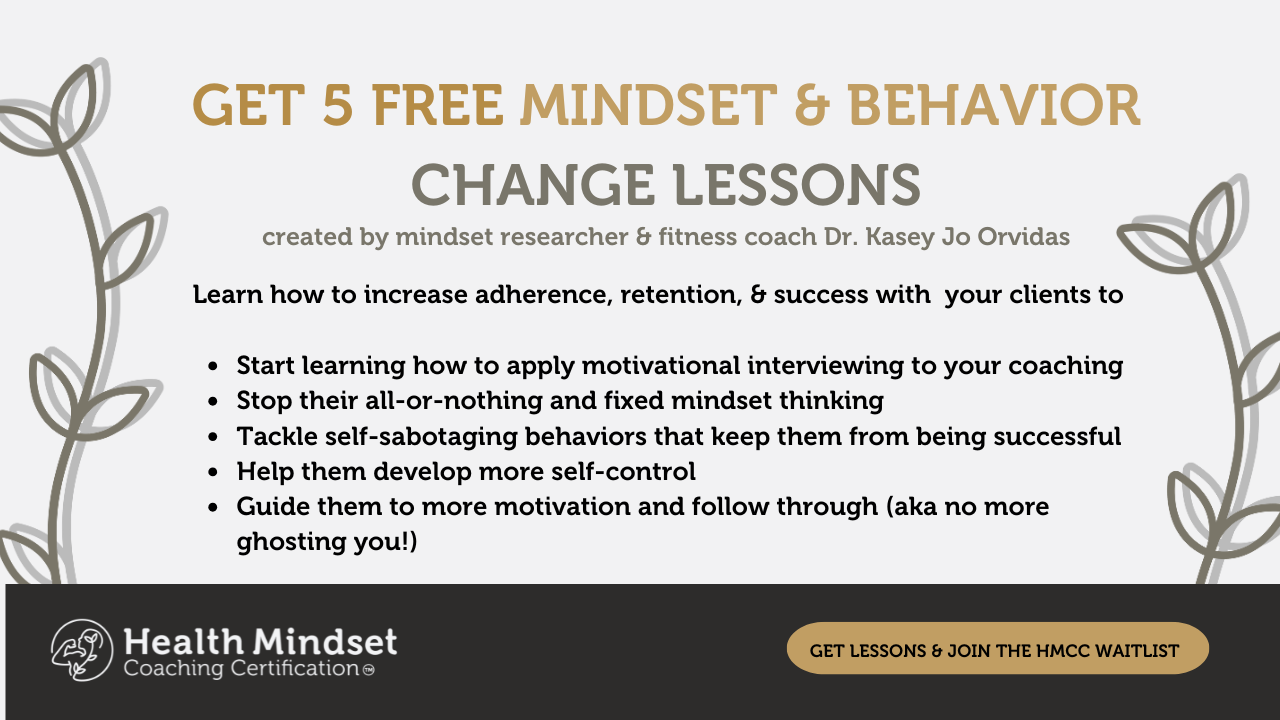 GET 5 FREE MINDSET & BEHAVIOR CHANGE LESSONS

created by mindset researcher & fitness coach Dr. Kasey Jo Orvidas

Learn how to increase adherence, retention, & success with your clients to

- Start learning how to apply motivational interviewing to your coaching
- Stop their all-or-nothing and fixed mindset thinking
- Tackle self-sabotaging behaviors that keep them from being successful
- Help them develop more self-control
- Guide them to more motivation and follow through (aka no more ghosting you!)

Health Mindset
Coaching Certification™

GET LESSONS & JOIN THE HMCC WAITLIST